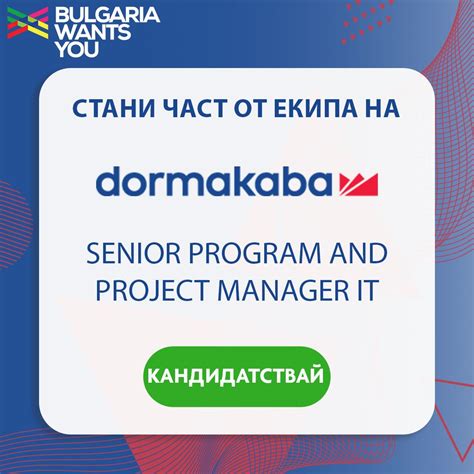 BULGARIA WANTS YOU

СТАНИ ЧАСТ ОТ ЕКИПА НА

dormakaba

SENIOR PROGRAM AND PROJECT MANAGER IT

КАНДИДАТСТВАЙ